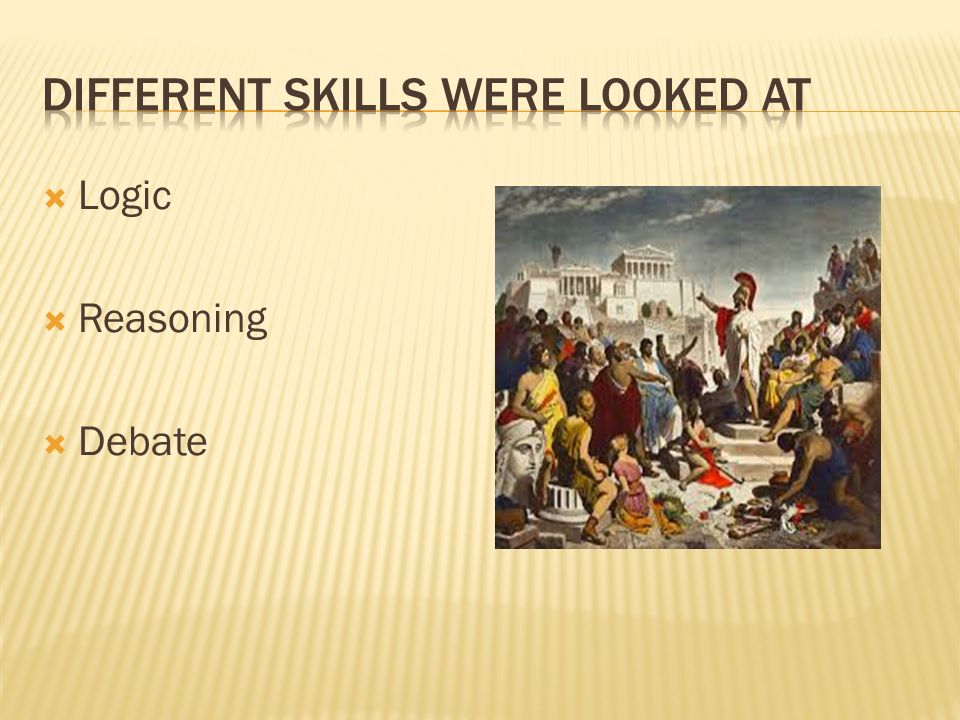 DIFFERENT SKILLS WERE LOOKED AT

Logic

Reasoning

Debate